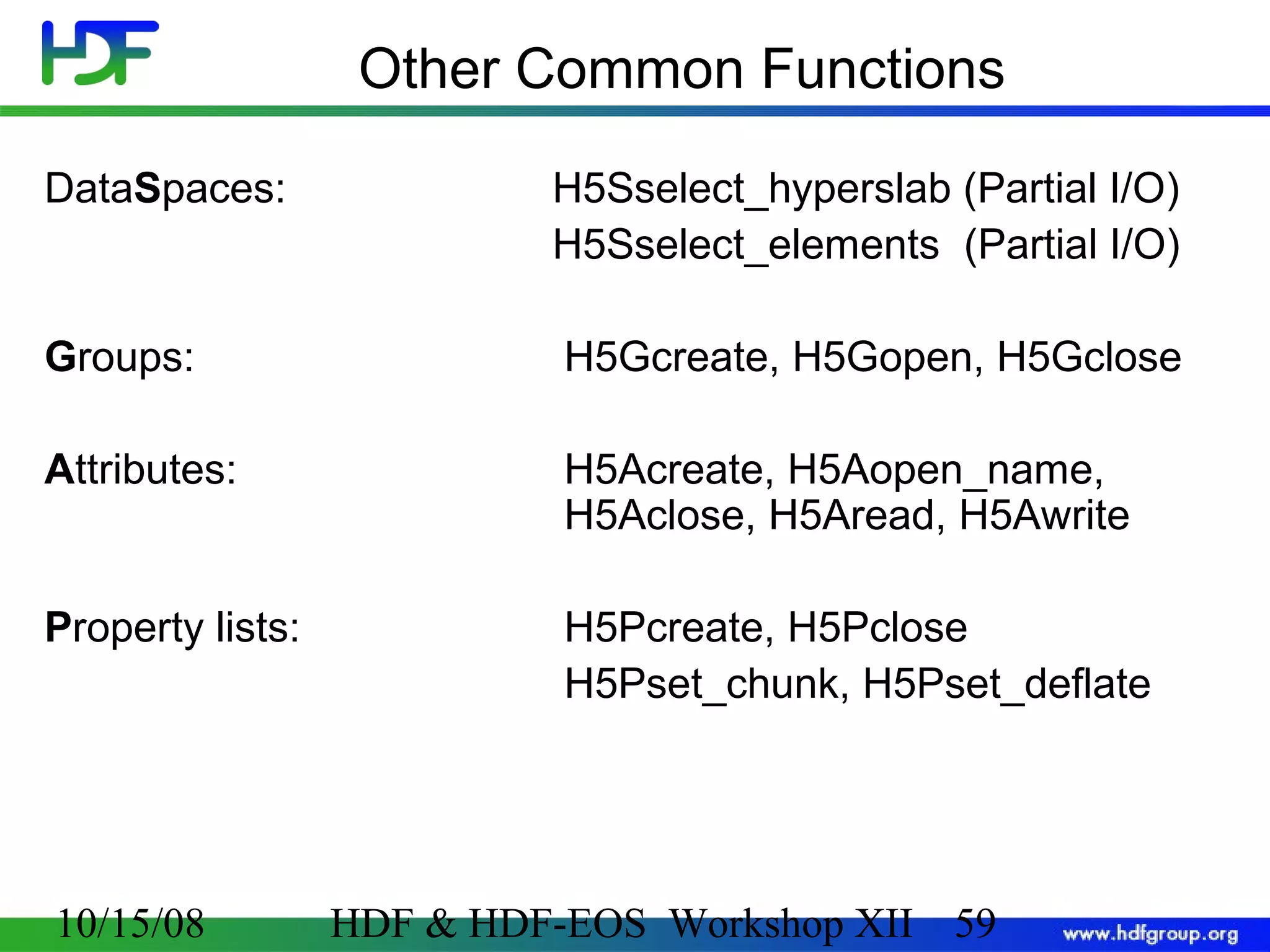 HDF

Other Common Functions

DataSpaces:
H5Sselect_hyperslab (Partial I/O)
H5Sselect_elements (Partial I/O)

Groups:
H5Gcreate, H5Gopen, H5Gclose

Attributes:
H5Acreate, H5Aopen_name, H5Aclose, H5Aread, H5Awrite

Property lists:
H5Pcreate, H5Pclose
H5Pset_chunk, H5Pset_deflate

10/15/08 HDF & HDF-EOS Workshop XII 59 www.hdfgroup.org